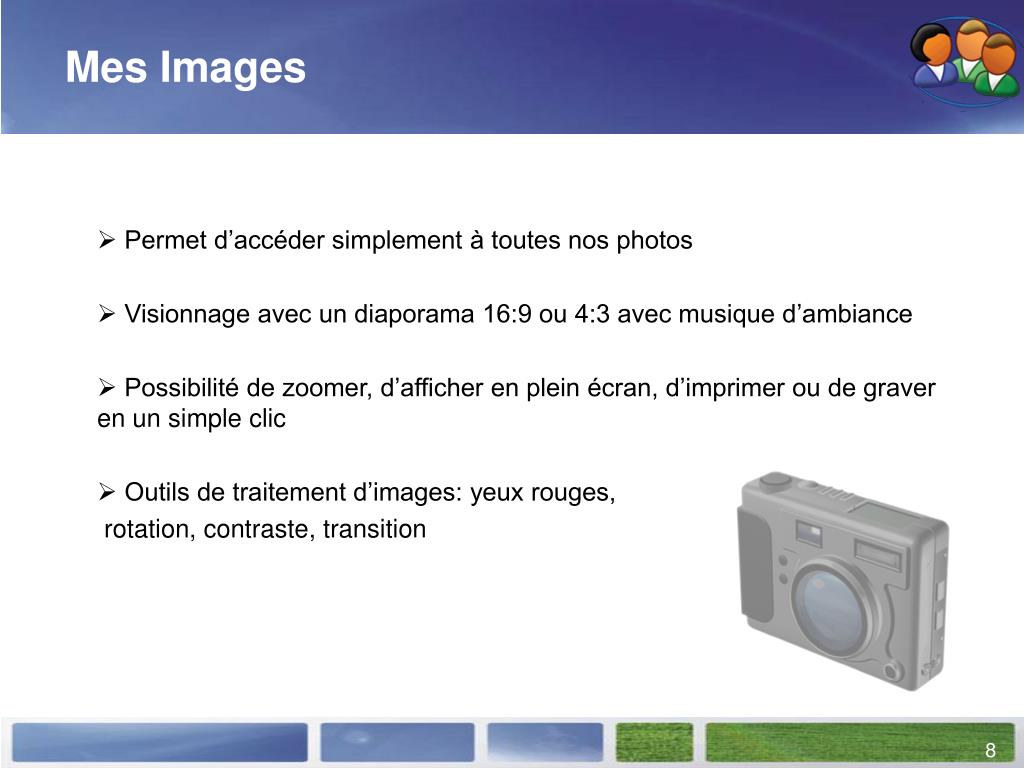 Mes Images

➢ Permet d’accéder simplement à toutes nos photos

➢ Visionnage avec un diaporama 16:9 ou 4:3 avec musique d’ambiance

➢ Possibilité de zoomer, d’afficher en plein écran, d’imprimer ou de graver en un simple clic

➢ Outils de traitement d’images: yeux rouges,
rotation, contraste, transition

8